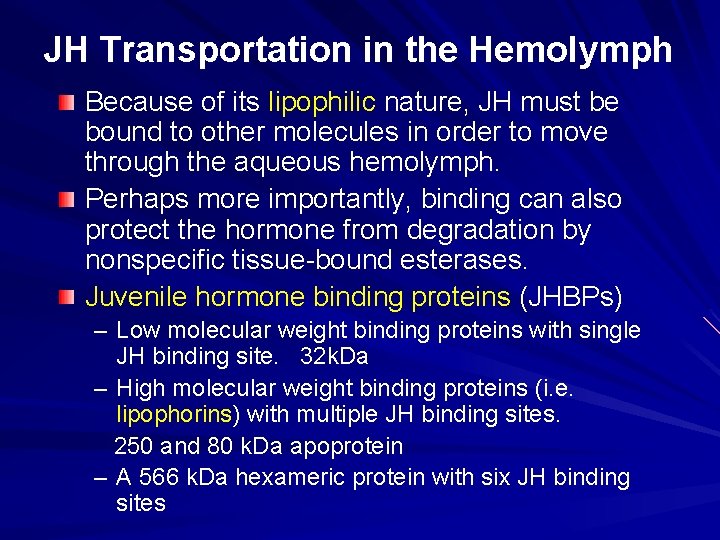 JH Transportation in the Hemolymph

Because of its lipophilic nature, JH must be bound to other molecules in order to move through the aqueous hemolymph.

Perhaps more importantly, binding can also protect the hormone from degradation by nonspecific tissue-bound esterases.

Juvenile hormone binding proteins (JHBPs)

– Low molecular weight binding proteins with single JH binding site. 32kDa

– High molecular weight binding proteins (i.e. lipophorins) with multiple JH binding sites.

250 and 80 kDa apoprotein

– A 566 kDa hexameric protein with six JH binding sites